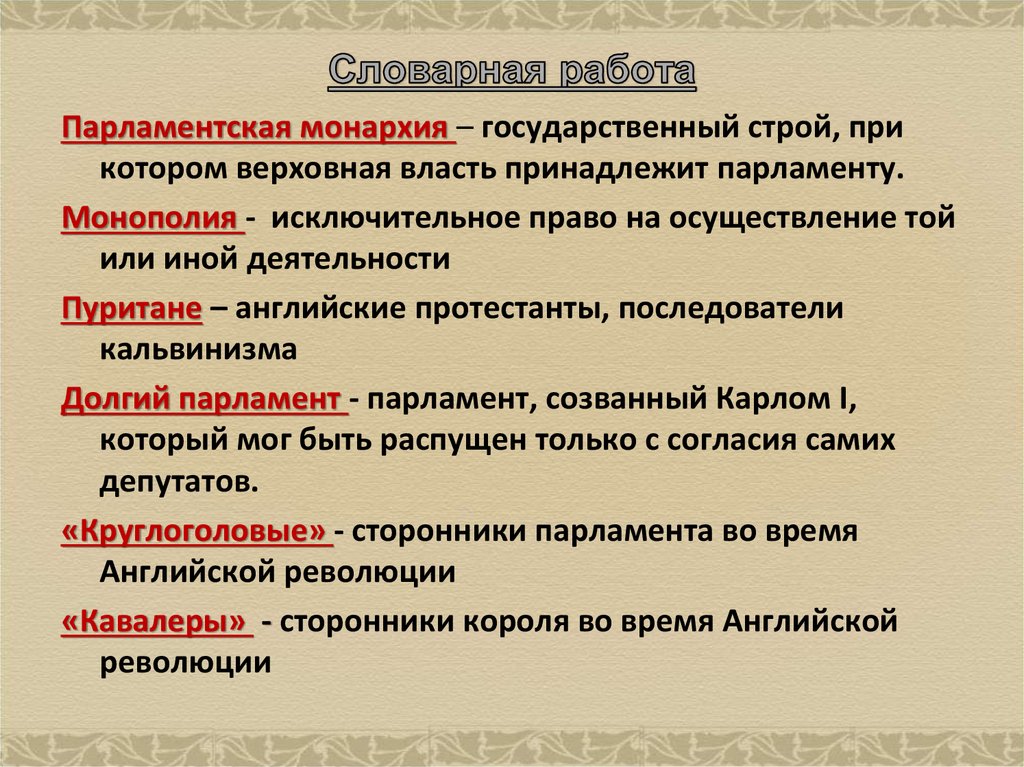 Словарная работа

Парламентская монархия – государственный строй, при котором верховная власть принадлежит парламенту.

Монополия - исключительное право на осуществление той или иной деятельности

Пуритане – английские протестанты, последователи кальвинизма

Долгий парламент - парламент, созванный Карлом I, который мог быть распущен только с согласия самих депутатов.

«Круглоголовые» - сторонники парламента во время Английской революции

«Кавалеры» - сторонники короля во время Английской революции